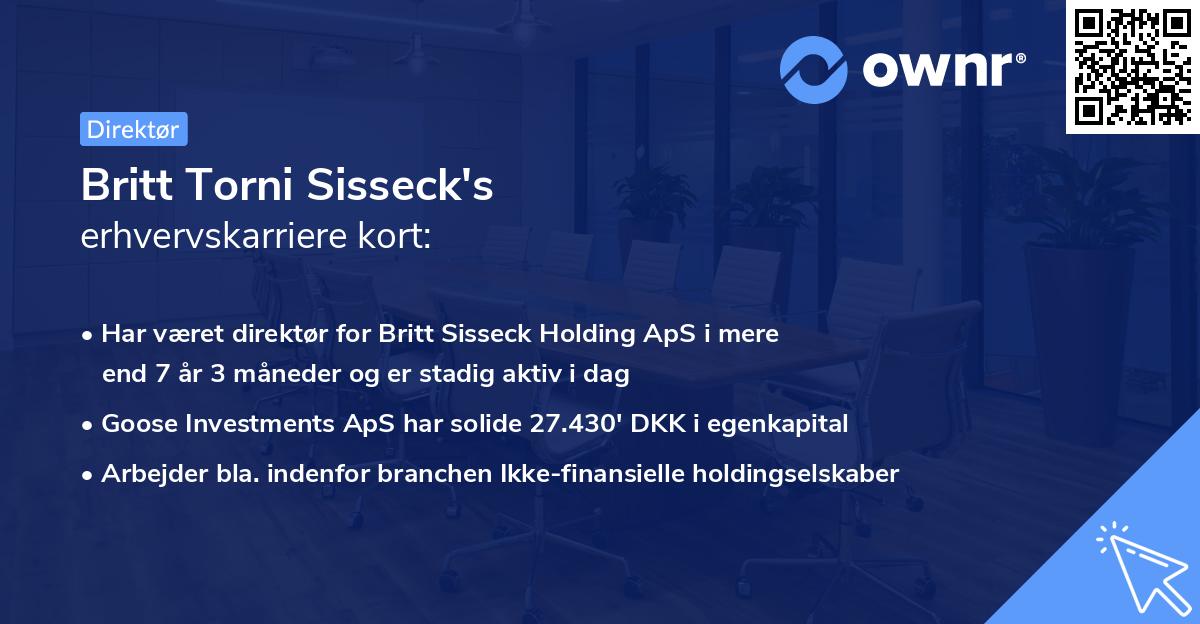 ownr®

Direktør

Britt Torni Sisseck's
erhvervskarriere kort:

• Har været direktør for Britt Sisseck Holding ApS i mere end 7 år 3 måneder og er stadig aktiv i dag
• Goose Investments ApS har solide 27.430' DKK i egenkapital
• Arbejder bla. indenfor branchen Ikke-finansielle holdingselskaber